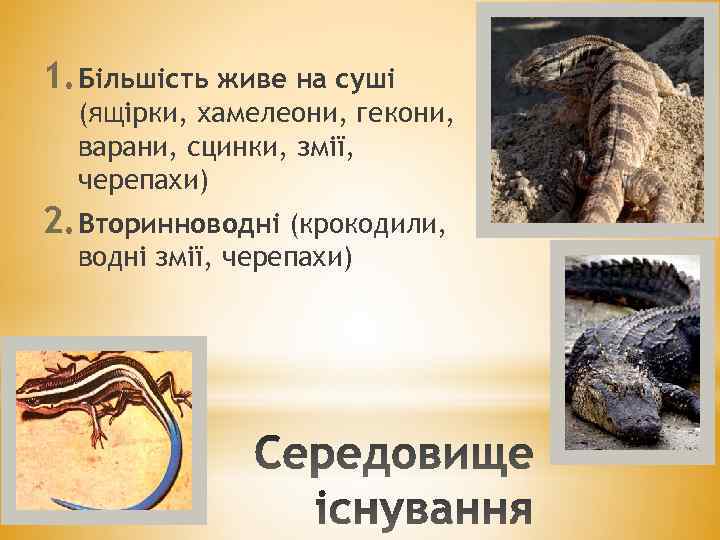 1. Більшість живе на суші (ящірки, хамелеони, гекони, варани, сцинки, змії, черепахи)

2. Вторинноводні (крокодили, водні змії, черепахи)

Середовище існування